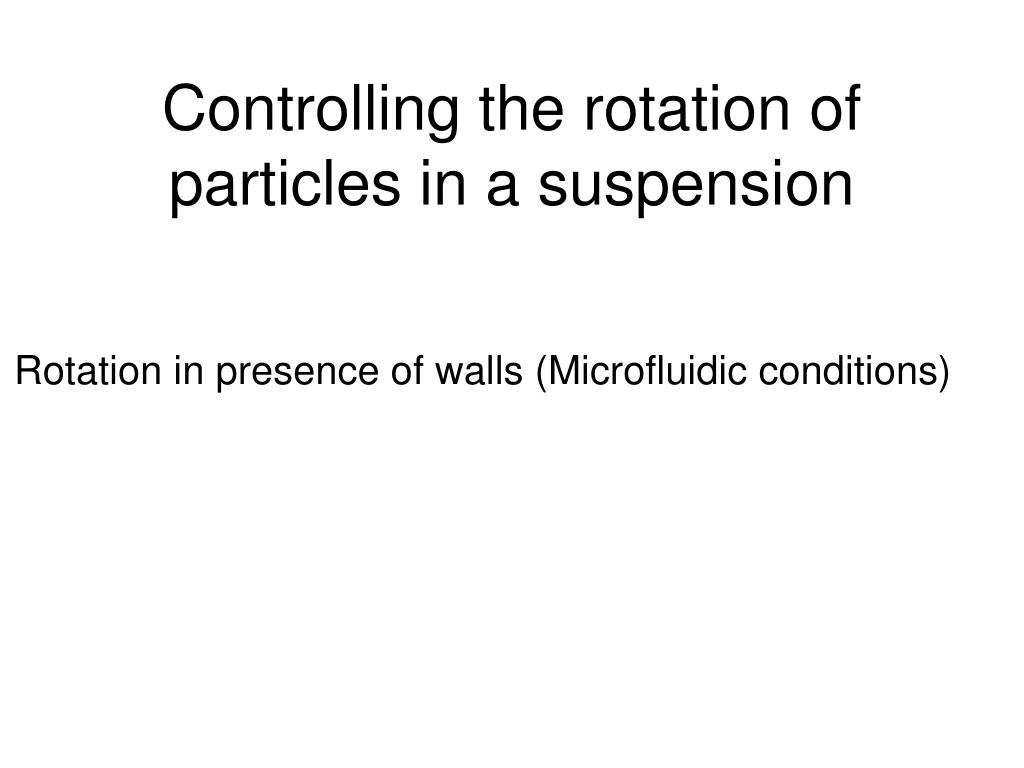 Controlling the rotation of particles in a suspension

Rotation in presence of walls (Microfluidic conditions)